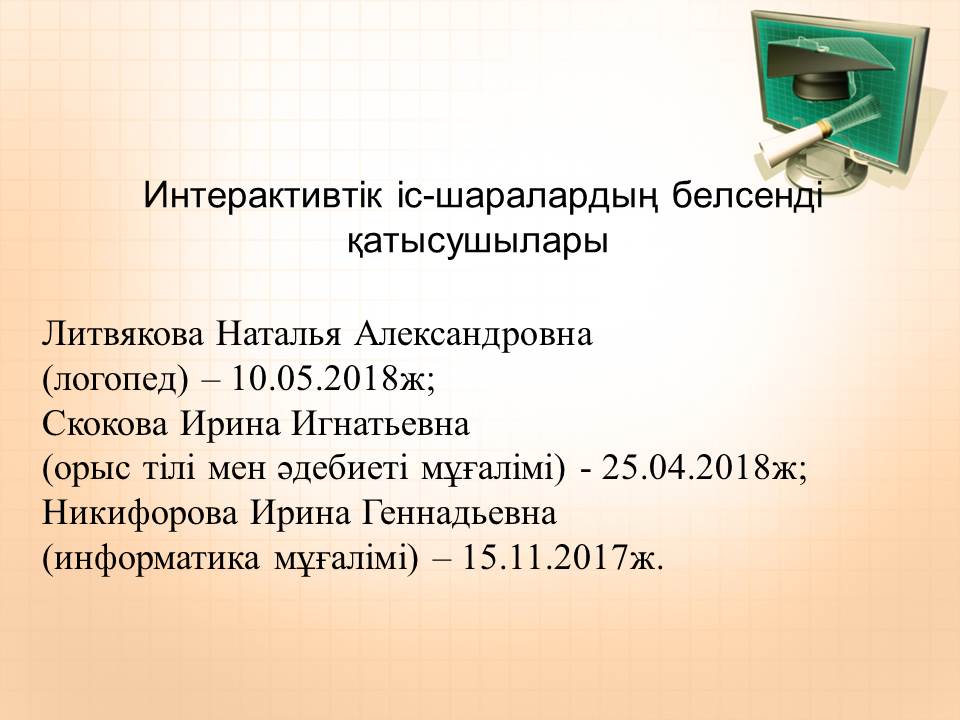 Интерактивтік іс-шаралардың белсенді қатысушылары

Литвякова Наталья Александровна
(логопед) – 10.05.2018ж;
Скокова Ирина Игнатьевна
(орыс тілі мен әдебиеті мұғалімі) - 25.04.2018ж;
Никифорова Ирина Геннадьевна
(информатика мұғалімі) – 15.11.2017ж.